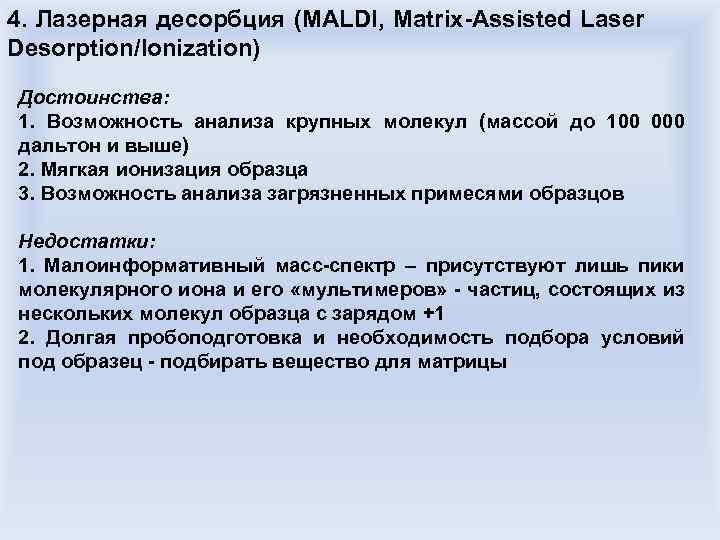 4. Лазерная десорбция (MALDI, Matrix-Assisted Laser Desorption/Ionization)

Достоинства:
1. Возможность анализа крупных молекул (массой до 100 000 дальтон и выше)
2. Мягкая ионизация образца
3. Возможность анализа загрязненных примесями образцов

Недостатки:
1. Малоинформативный масс-спектр – присутствуют лишь пики молекулярного иона и его «мультимеров» - частиц, состоящих из нескольких молекул образца с зарядом +1
2. Долгая пробоподготовка и необходимость подбора условий под образец - подбирать вещество для матрицы